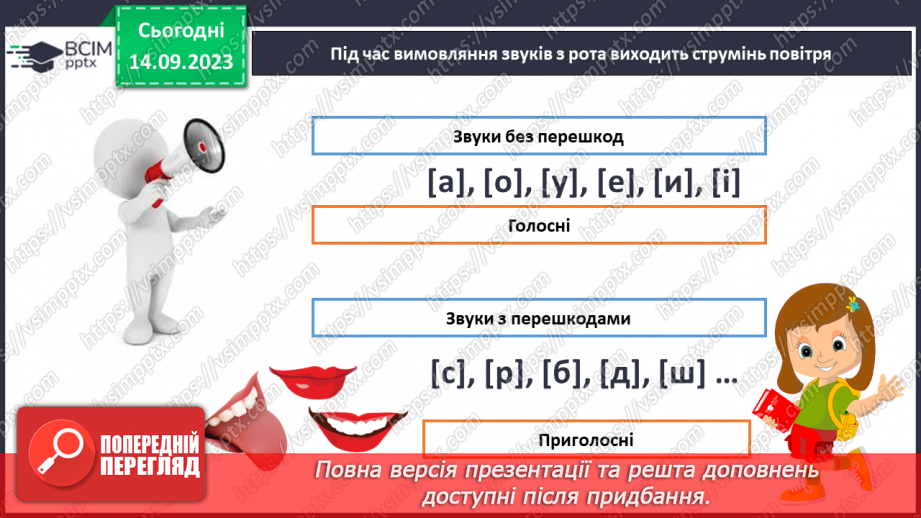 ВСІМ pptx

Сьогодні 14.09.2023

Під час вимовляння звуків з рота виходить струмінь повітря

Звуки без перешкод

[а], [о], [у], [е], [и], [і]

Голосні

Звуки з перешкодами

[с], [р], [б], [д], [ш] ...

Приголосні

ПОПЕРЕДНІЙ ПЕРЕГЛЯД

Повна версія презентації та решта доповнень доступні після придбання.

https://vsimpptx.com